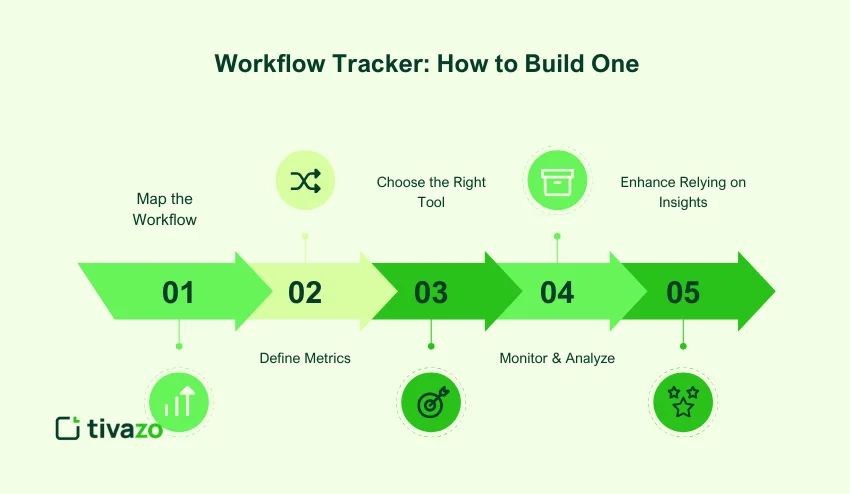 Workflow Tracker: How to Build One

Map the Workflow

Choose the Right Tool

Enhance Relying on Insights

01

02

03

04

05

Define Metrics

Monitor & Analyze

tivazo